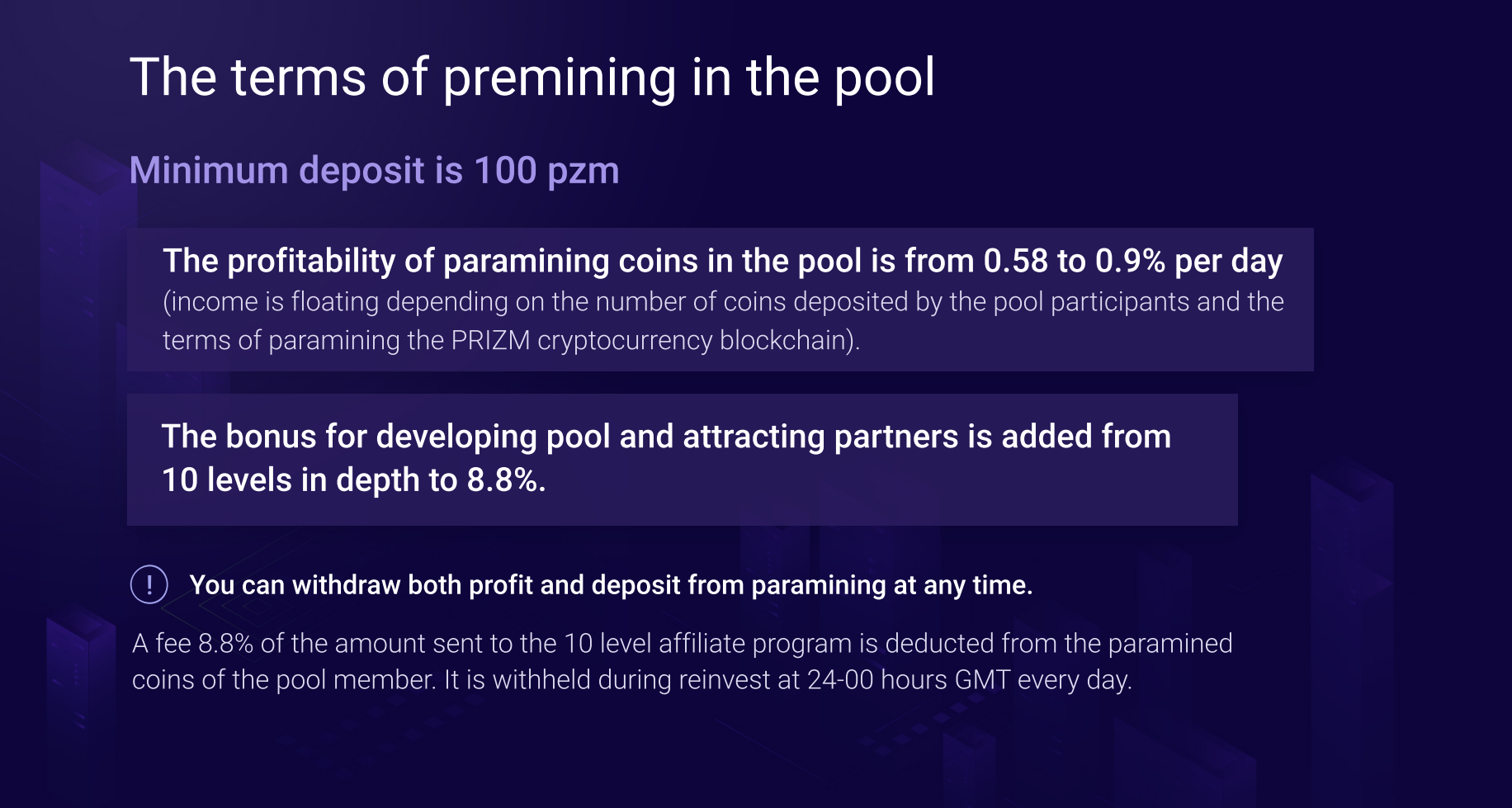 The terms of premining in the pool

Minimum deposit is 100 pzm

The profitability of paramining coins in the pool is from 0.58 to 0.9% per day
(income is floating depending on the number of coins deposited by the pool participants and the terms of paramining the PRIZM cryptocurrency blockchain).

The bonus for developing pool and attracting partners is added from 10 levels in depth to 8.8%.

! You can withdraw both profit and deposit from paramining at any time.

A fee 8.8% of the amount sent to the 10 level affiliate program is deducted from the paramined coins of the pool member. It is withheld during reinvest at 24-00 hours GMT every day.